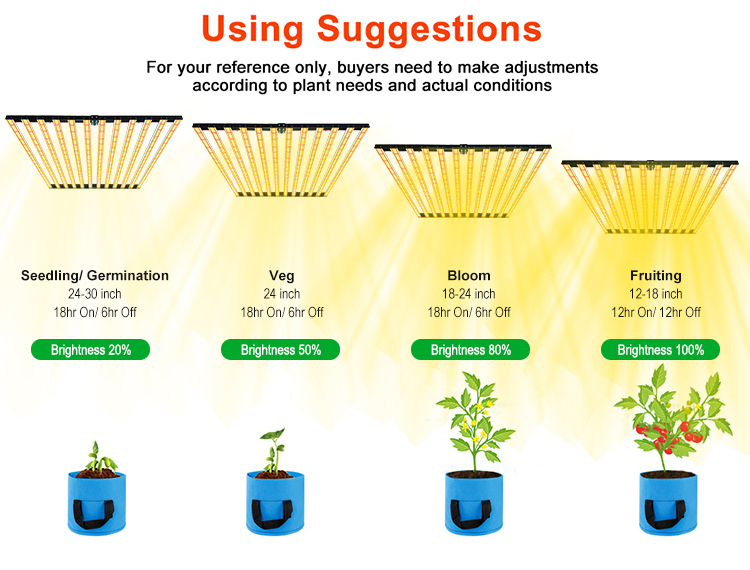 Using Suggestions

For your reference only, buyers need to make adjustments according to plant needs and actual conditions

Seedling/ Germination
24-30 inch
18hr On/ 6hr Off
Brightness 20%

Veg
24 inch
18hr On/ 6hr Off
Brightness 50%

Bloom
18-24 inch
18hr On/ 6hr Off
Brightness 80%

Fruiting
12-18 inch
12hr On/ 12hr Off
Brightness 100%